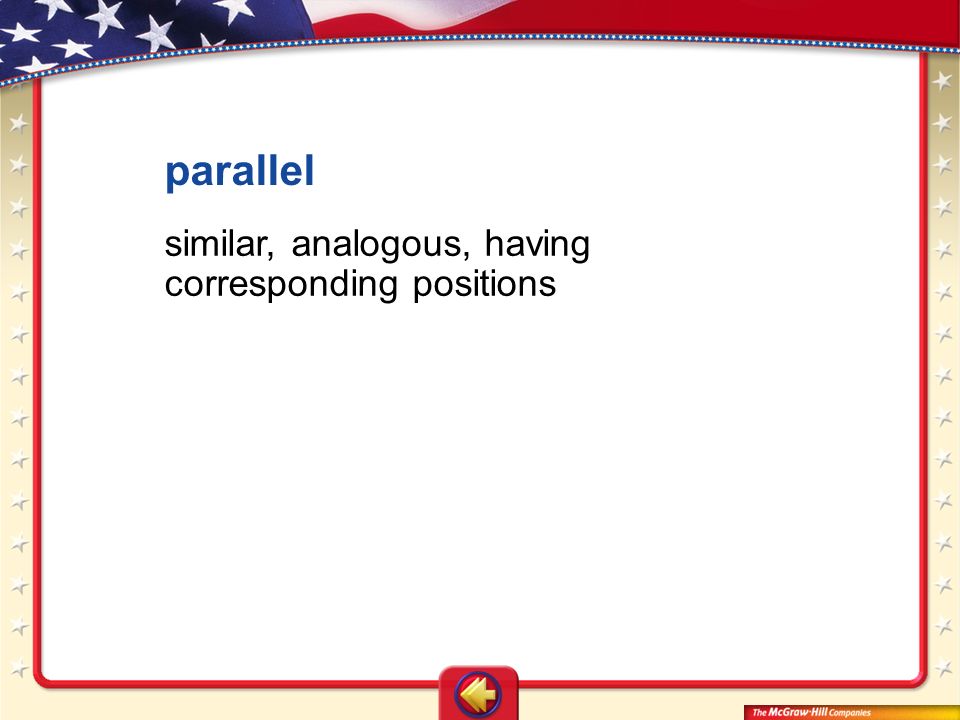 parallel

similar, analogous, having corresponding positions

The McGraw-Hill Companies